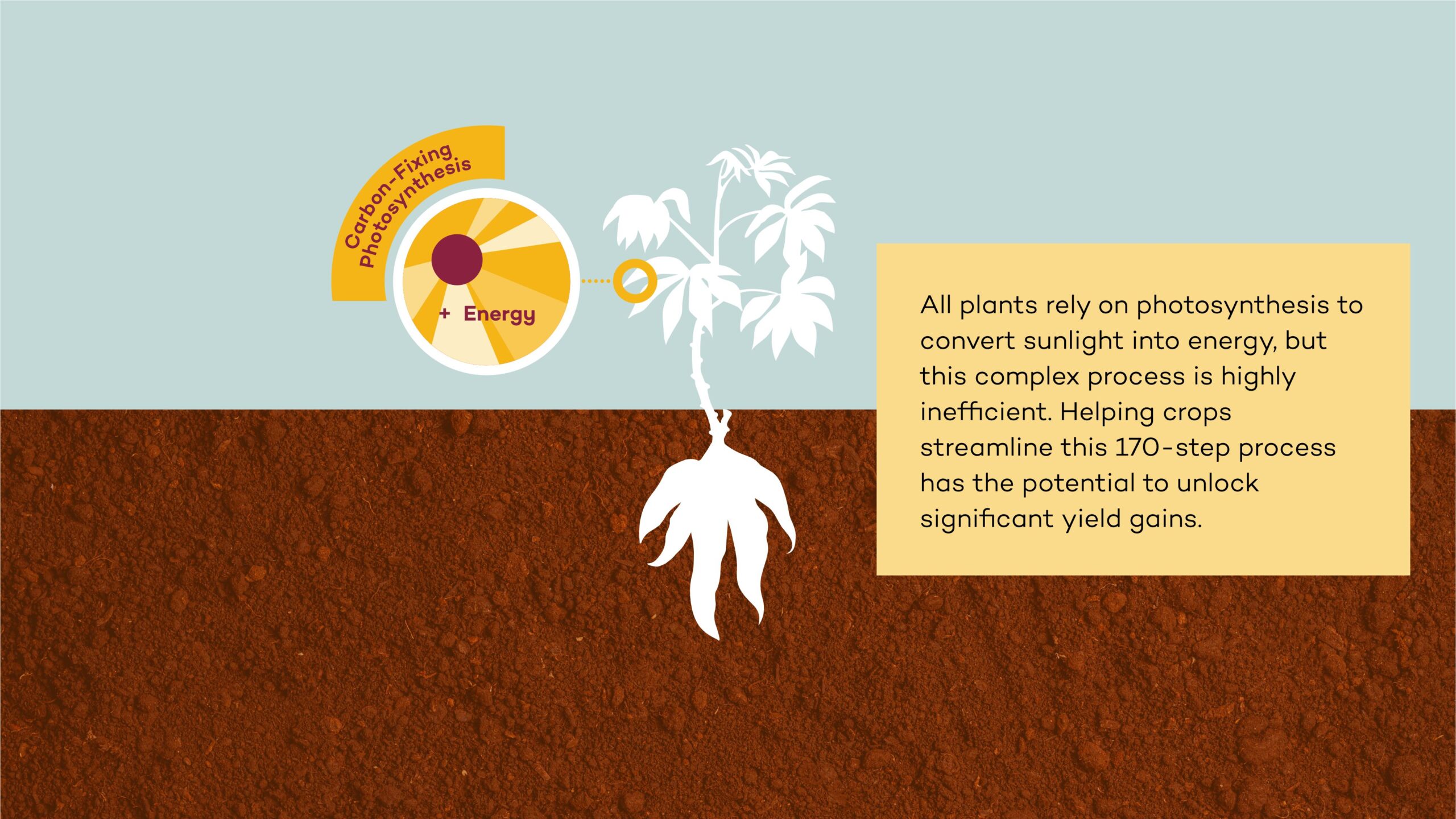 Carbon-Fixing Photosynthesis

+ Energy

All plants rely on photosynthesis to convert sunlight into energy, but this complex process is highly inefficient. Helping crops streamline this 170-step process has the potential to unlock significant yield gains.